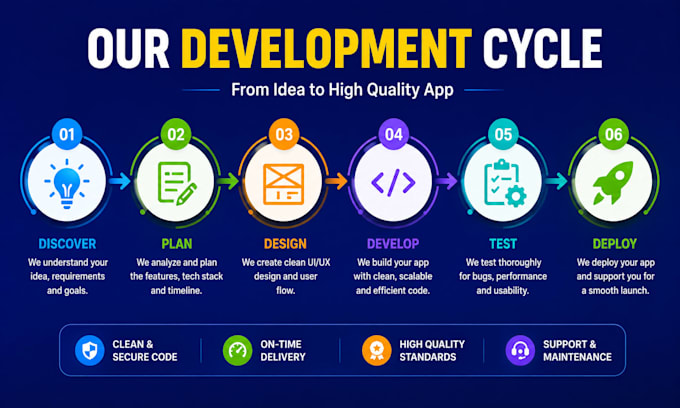 OUR DEVELOPMENT CYCLE

From Idea to High Quality App

01

DISCOVER

We understand your idea, requirements and goals.

02

PLAN

We analyze and plan the features, tech stack and timeline.

03

DESIGN

We create clean UI/UX design and user flow.

04

</>

DEVELOP

We build your app with clean, scalable and efficient code.

05

TEST

We test thoroughly for bugs, performance and usability.

06

DEPLOY

We deploy your app and support you for a smooth launch.

CLEAN & SECURE CODE

ON-TIME DELIVERY

HIGH QUALITY STANDARDS

SUPPORT & MAINTENANCE